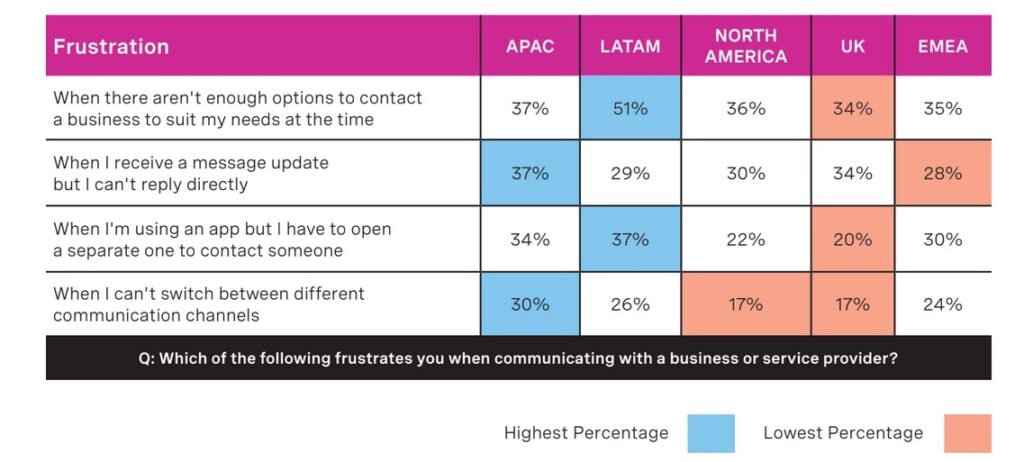 | Frustration | APAC | LATAM | NORTH AMERICA | UK | EMEA |
|---|---|---|---|---|---|
| When there aren't enough options to contact a business to suit my needs at the time | 37% | 51% | 36% | 34% | 35% |
| When I receive a message update but I can't reply directly | 37% | 29% | 30% | 34% | 28% |
| When I'm using an app but I have to open a separate one to contact someone | 34% | 37% | 22% | 20% | 30% |
| When I can't switch between different communication channels | 30% | 26% | 17% | 17% | 24% |

Q: Which of the following frustrates you when communicating with a business or service provider?

Highest Percentage

Lowest Percentage